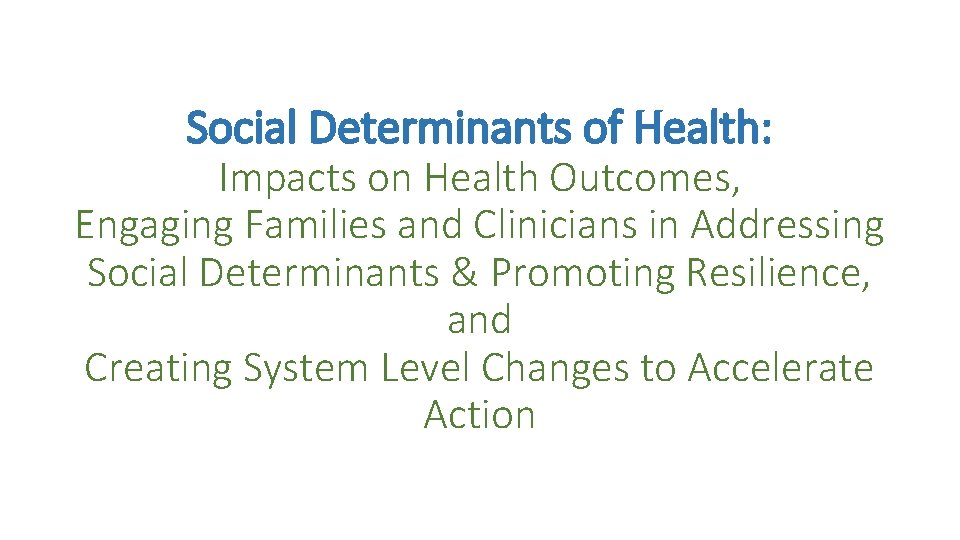 Social Determinants of Health:
Impacts on Health Outcomes, Engaging Families and Clinicians in Addressing Social Determinants & Promoting Resilience, and Creating System Level Changes to Accelerate Action